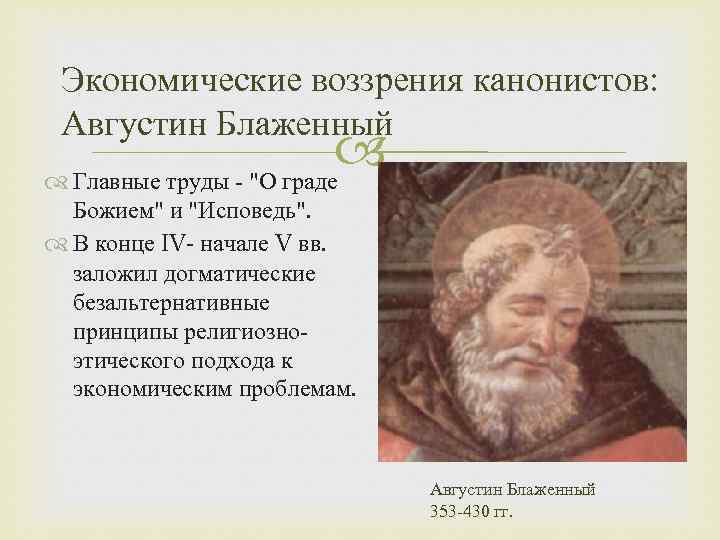 Экономические воззрения канонистов: Августин Блаженный

Главные труды - "О граде Божием" и "Исповедь".

В конце IV- начале V вв. заложил догматические безальтернативные принципы религиозно-этического подхода к экономическим проблемам.

Августин Блаженный
353-430 гг.